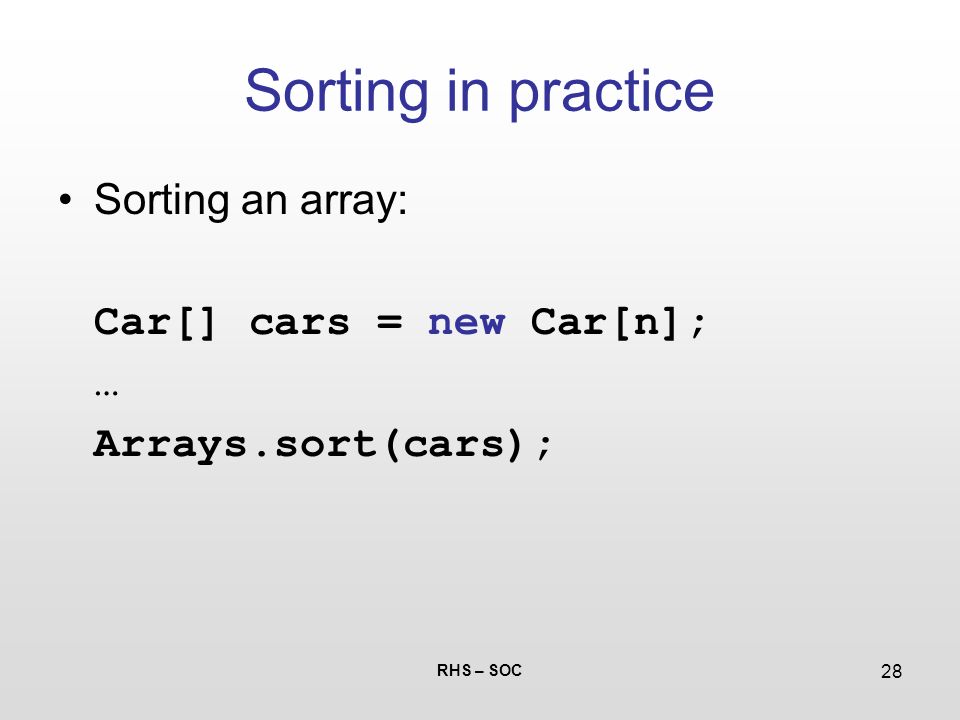 Sorting in practice

• Sorting an array:

Car[] cars = new Car[n];
…
Arrays.sort(cars);

RHS – SOC

28